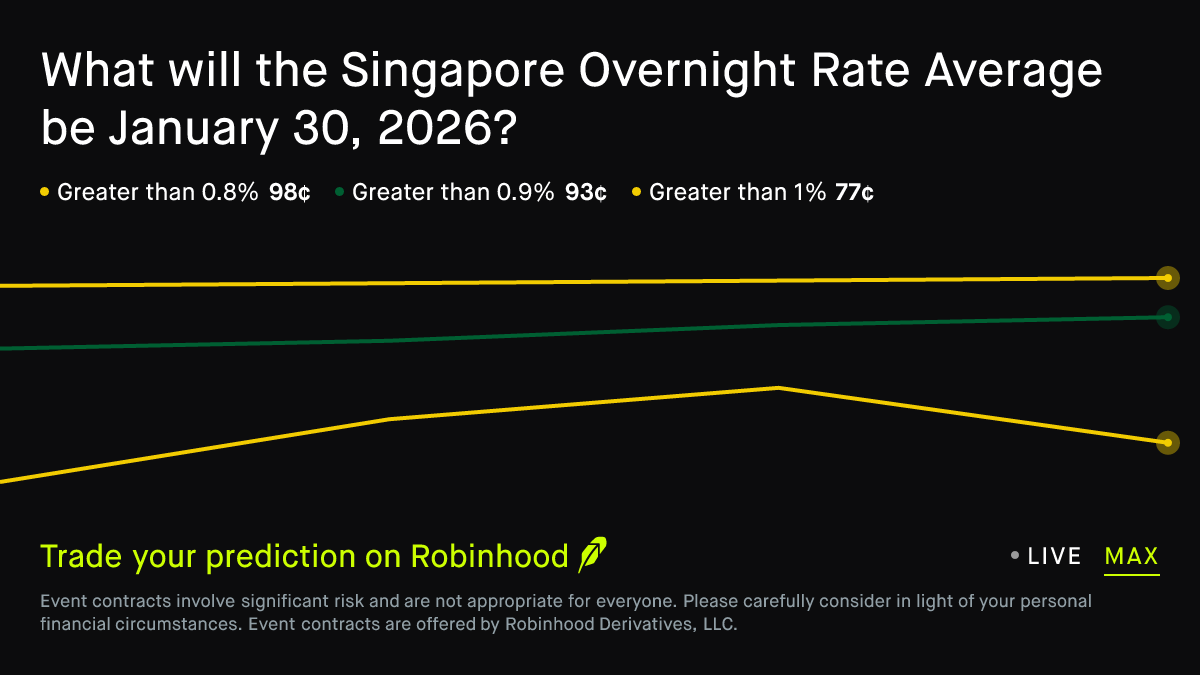 What will the Singapore Overnight Rate Average be January 30, 2026?

Greater than 0.8% 98¢ Greater than 0.9% 93¢ Greater than 1% 77¢

Trade your prediction on Robinhood

LIVE MAX

Event contracts involve significant risk and are not appropriate for everyone. Please carefully consider in light of your personal financial circumstances. Event contracts are offered by Robinhood Derivatives, LLC.